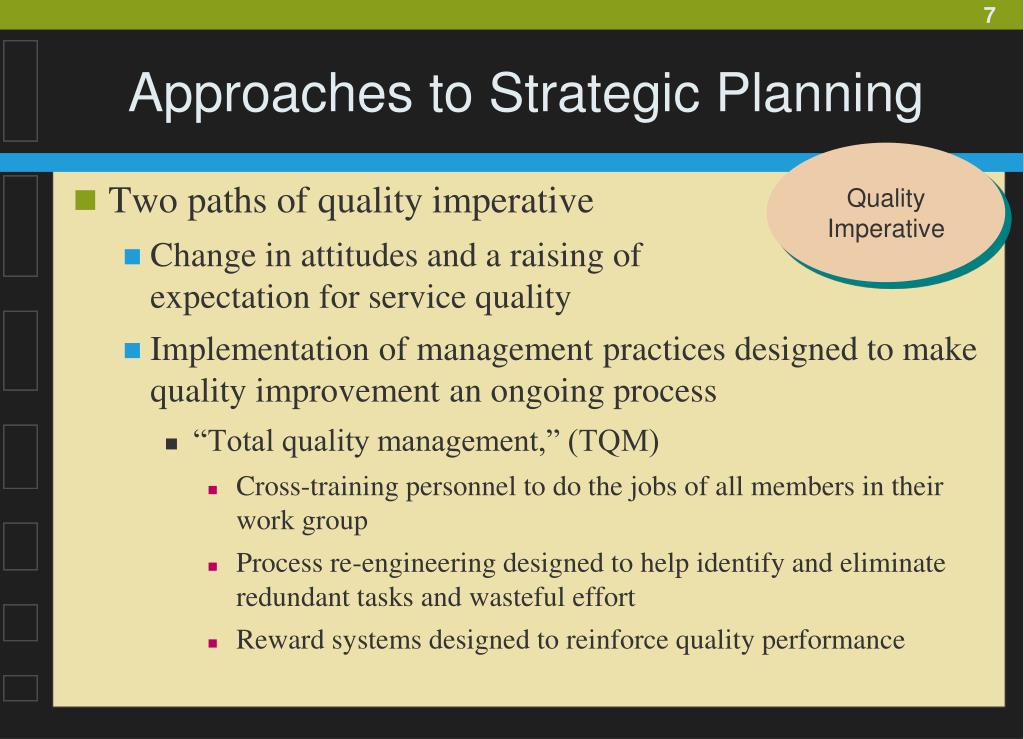 7

Approaches to Strategic Planning

Quality Imperative

Two paths of quality imperative

Change in attitudes and a raising of expectation for service quality

Implementation of management practices designed to make quality improvement an ongoing process

“Total quality management,” (TQM)

Cross-training personnel to do the jobs of all members in their work group

Process re-engineering designed to help identify and eliminate redundant tasks and wasteful effort

Reward systems designed to reinforce quality performance